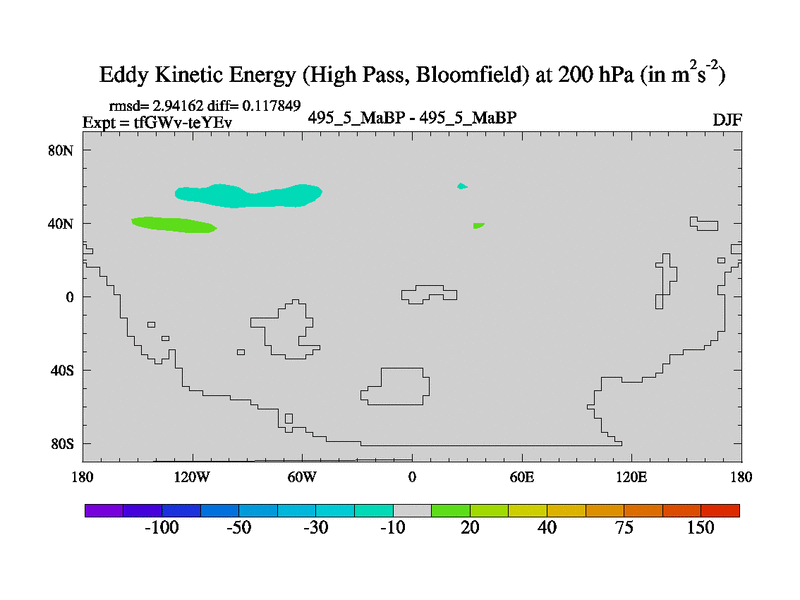 Eddy Kinetic Energy (High Pass, Bloomfield) at 200 hPa (in $m^2s^{-2}$)

rmsd= 2.94162 diff= 0.117849
Expt = tfGWv-teYEv
495_5_MaBP - 495_5_MaBP
DJF

80N
40N
0
40S
80S

180
120W
60W
0
60E
120E
180

-100
-50
-30
-10
20
40
75
150